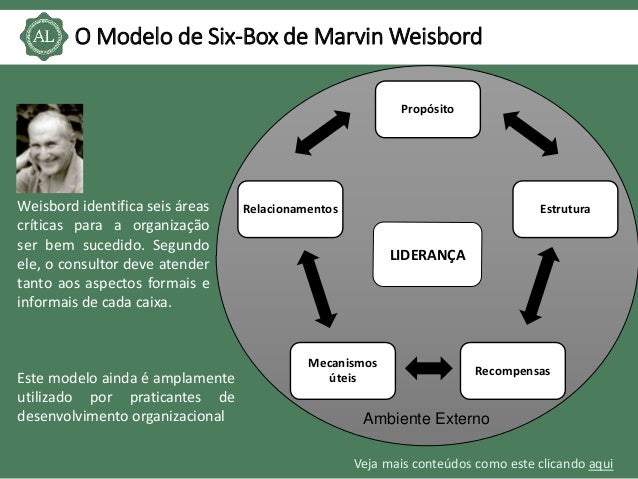 AL

O Modelo de Six-Box de Marvin Weisbord

Weisbord identifica seis áreas críticas para a organização ser bem sucedido. Segundo ele, o consultor deve atender tanto aos aspectos formais e informais de cada caixa.

Este modelo ainda é amplamente utilizado por praticantes de desenvolvimento organizacional

Propósito

Relacionamentos

Estrutura

LIDERANÇA

Mecanismos úteis

Recompensas

Ambiente Externo

Veja mais conteúdos como este clicando aqui